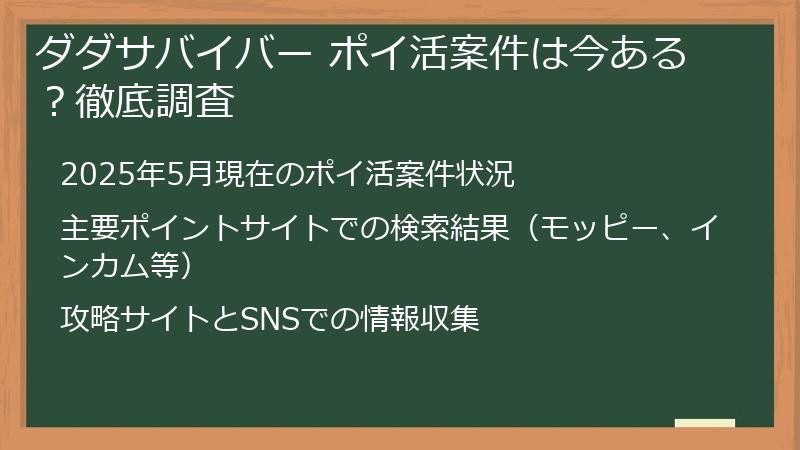 ダダサバイバー ポイ活案件は今ある？徹底調査

2025年5月現在のポイ活案件状況

主要ポイントサイトでの検索結果（モッピー、インカム等）

攻略サイトとSNSでの情報収集